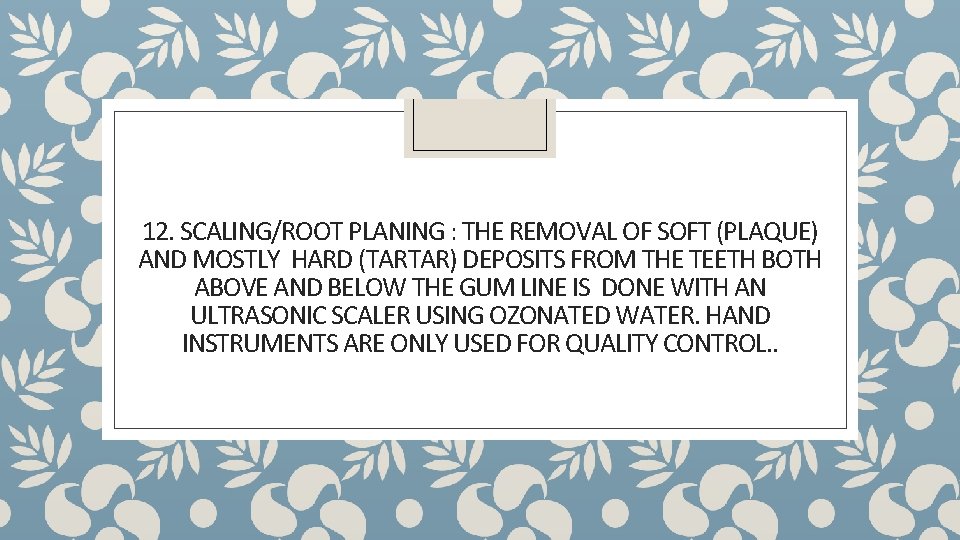 12. SCALING/ROOT PLANING : THE REMOVAL OF SOFT (PLAQUE) AND MOSTLY HARD (TARTAR) DEPOSITS FROM THE TEETH BOTH ABOVE AND BELOW THE GUM LINE IS DONE WITH AN ULTRASONIC SCALER USING OZONATED WATER. HAND INSTRUMENTS ARE ONLY USED FOR QUALITY CONTROL..